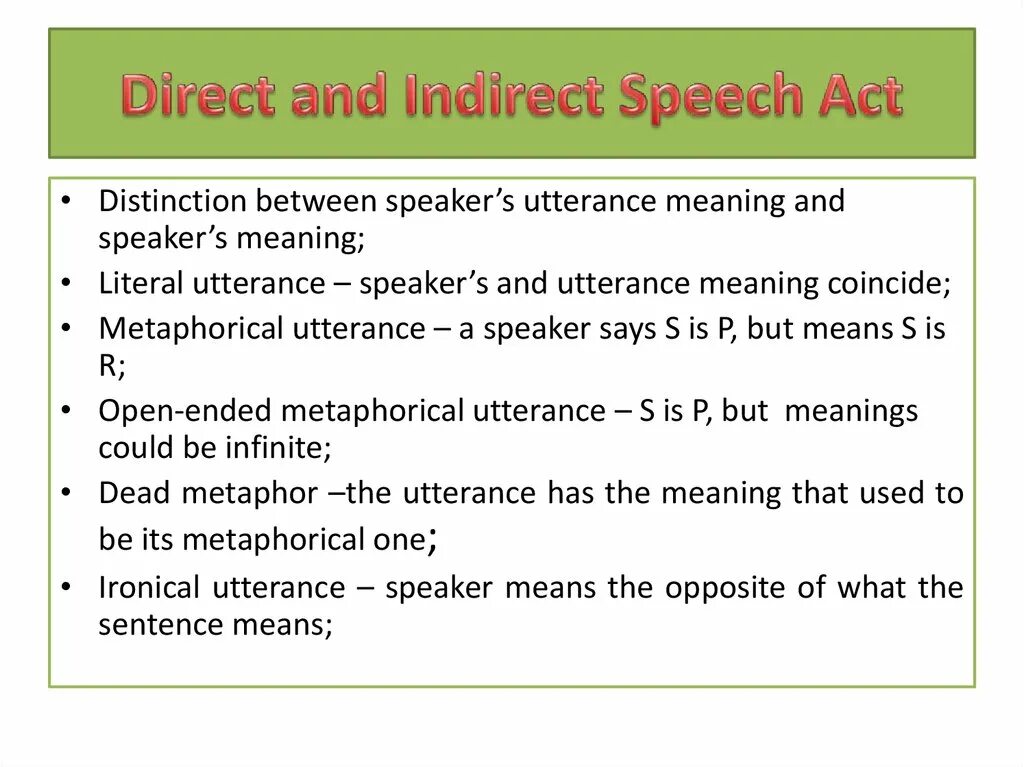 Direct and Indirect Speech Act

• Distinction between speaker's utterance meaning and speaker's meaning;
• Literal utterance – speaker's and utterance meaning coincide;
• Metaphorical utterance – a speaker says S is P, but means S is R;
• Open-ended metaphorical utterance – S is P, but meanings could be infinite;
• Dead metaphor –the utterance has the meaning that used to be its metaphorical one;
• Ironical utterance – speaker means the opposite of what the sentence means;